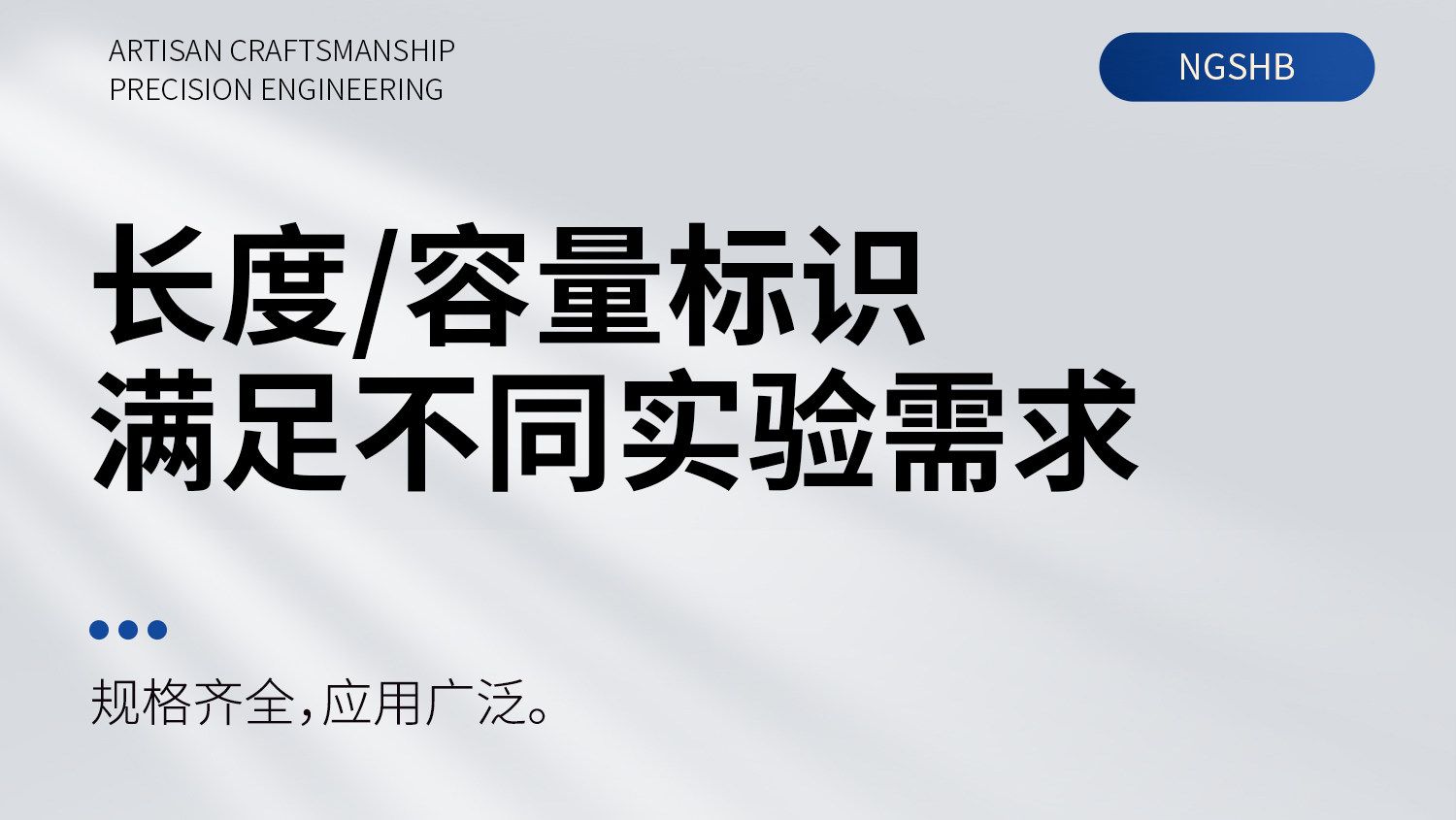 ARTISAN CRAFTSMANSHIP
PRECISION ENGINEERING

NGSHB

长度/容量标识
满足不同实验需求

规格齐全，应用广泛。